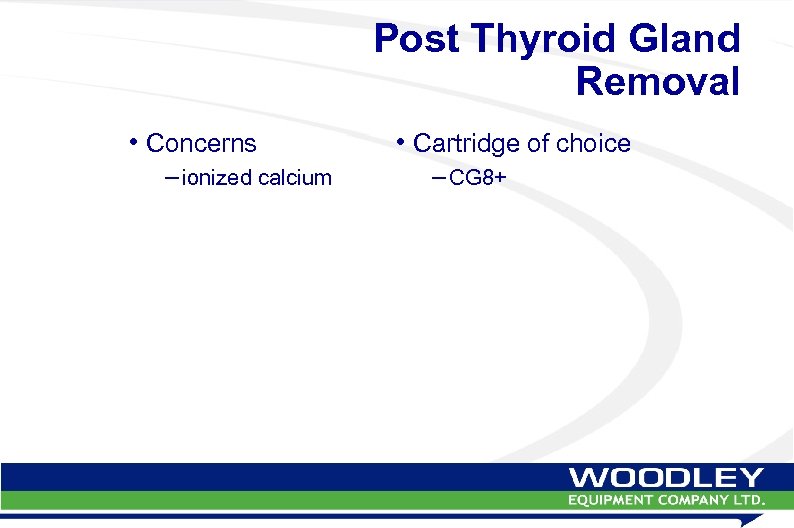 Post Thyroid Gland Removal

• Concerns
– ionized calcium

• Cartridge of choice
– CG8+

WOODLEY
EQUIPMENT COMPANY LTD.